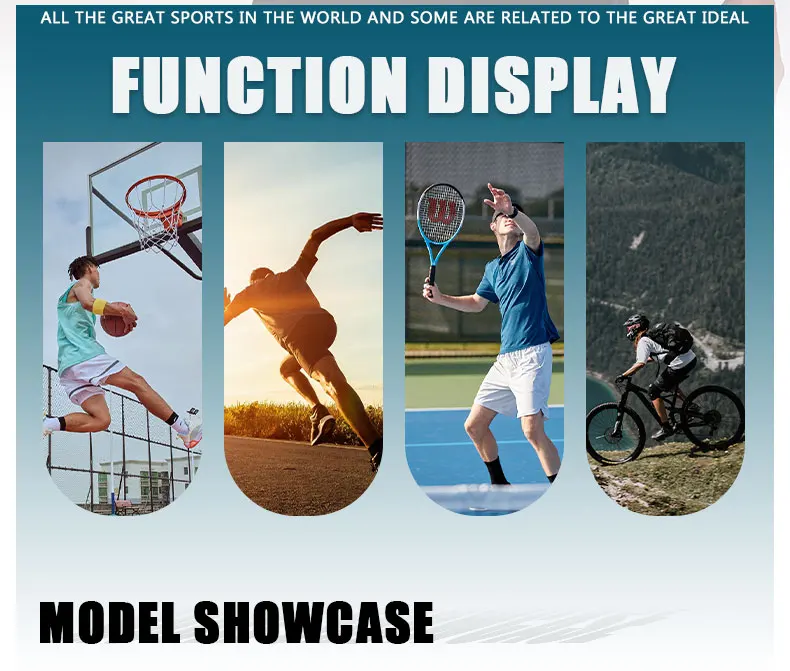 ALL THE GREAT SPORTS IN THE WORLD AND SOME ARE RELATED TO THE GREAT IDEAL

FUNCTION DISPLAY

W

MODEL SHOWCASE